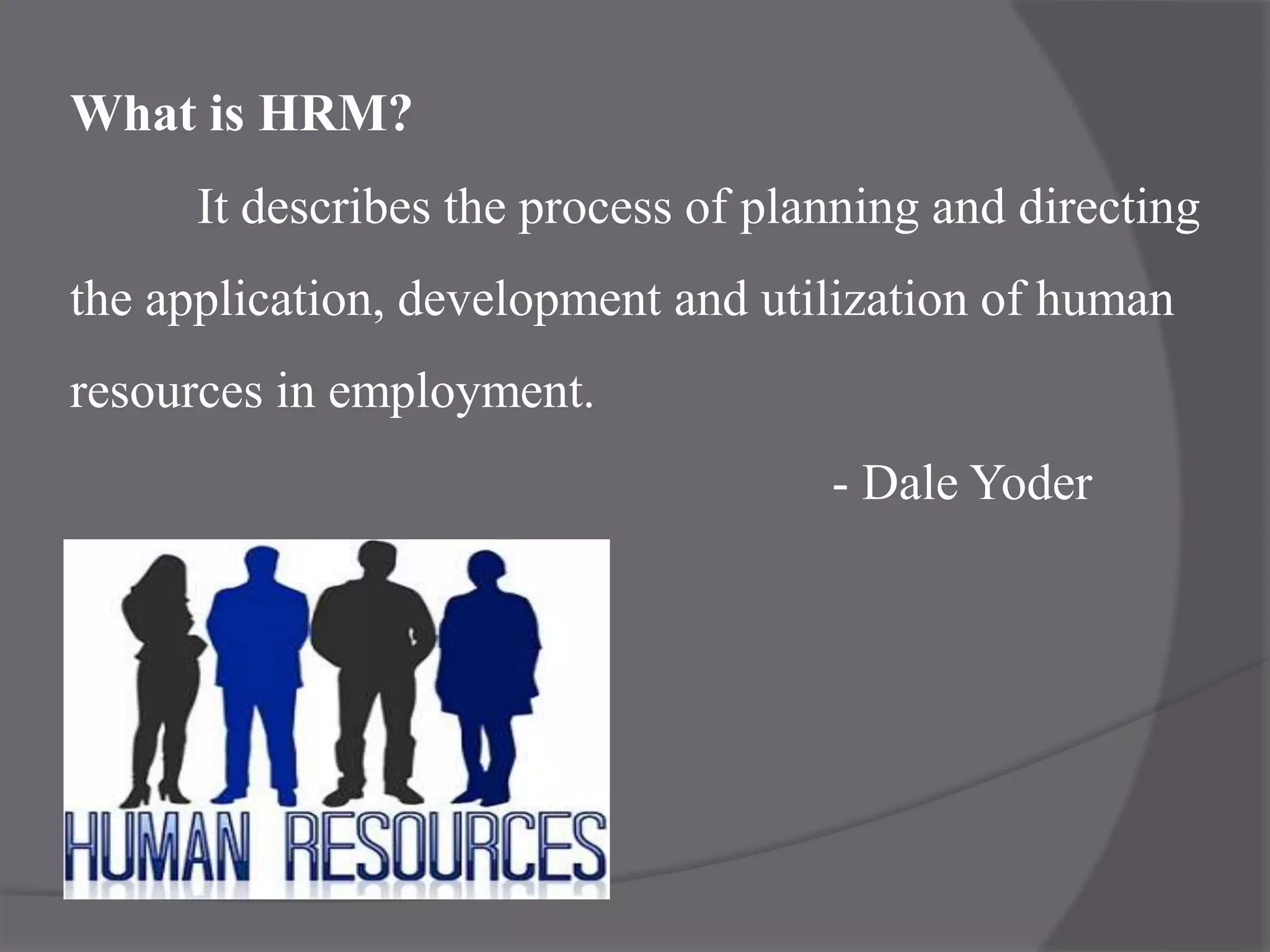 What is HRM?

It describes the process of planning and directing the application, development and utilization of human resources in employment.

- Dale Yoder

HUMAN RESOURCES